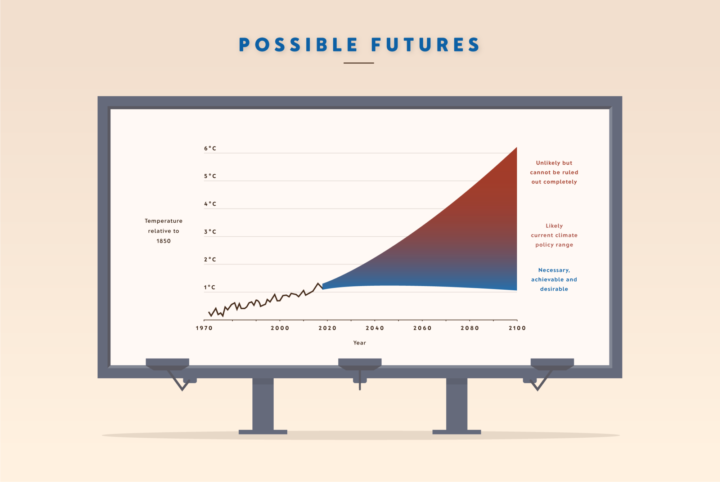 POSSIBLE FUTURES

Temperature relative to 1850

6°C
5°C
4°C
3°C
2°C
1°C

1970
2000
2020
2040
2060
2080
2100

Year

Unlikely but cannot be ruled out completely

Likely current climate policy range

Necessary, achievable and desirable